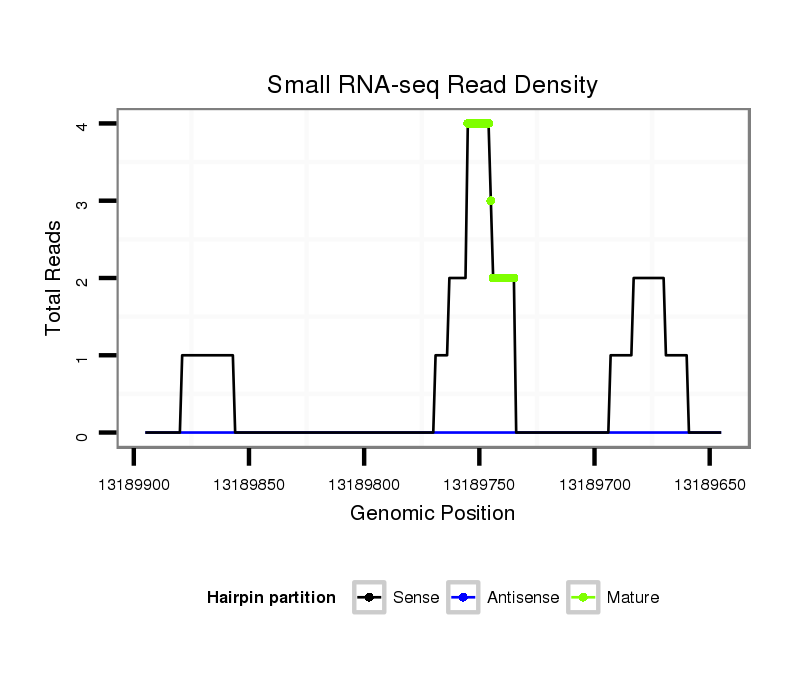 Small RNA-seq Read Density

Total Reads

4
3
2
1
0

13189900 13189850 13189800 13189750 13189700 13189650

Genomic Position

Hairpin partition Sense Antisense Mature